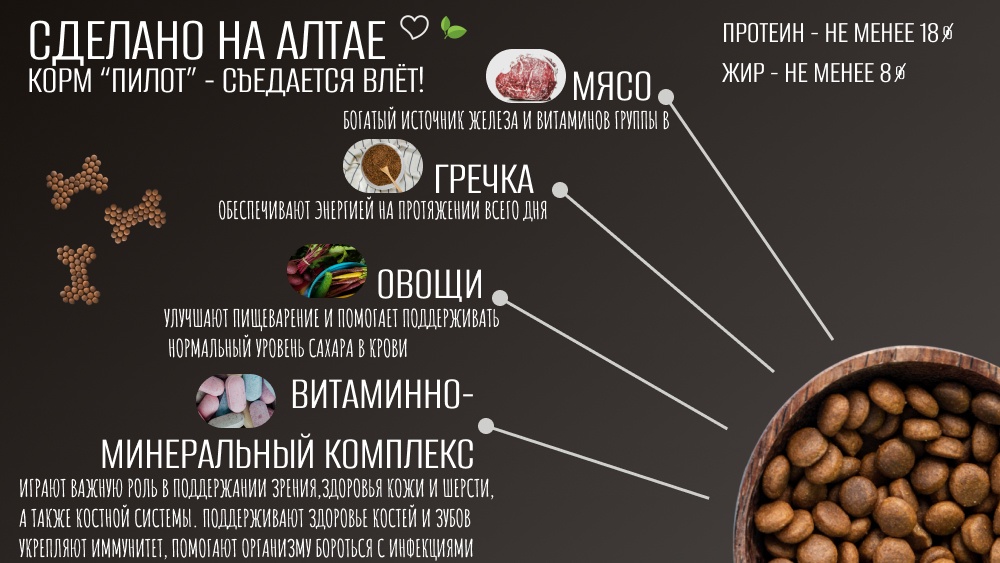 СДЕЛАНО НА АЛТАЕ
КОРМ "ПИЛОТ" - СЪЕДАЕТСЯ ВЛЁТ!

ПРОТЕИН - НЕ МЕНЕЕ 18%
ЖИР - НЕ МЕНЕЕ 8%

МЯСО
БОГАТЫЙ ИСТОЧНИК ЖЕЛЕЗА И ВИТАМИНОВ ГРУППЫ В

ГРЕЧКА
ОБЕСПЕЧИВАЮТ ЭНЕРГИЕЙ НА ПРОТЯЖЕНИИ ВСЕГО ДНЯ

ОВОЩИ
УЛУЧШАЮТ ПИЩЕВАРЕНИЕ И ПОМОГАЕТ ПОДДЕРЖИВАТЬ НОРМАЛЬНЫЙ УРОВЕНЬ САХАРА В КРОВИ

ВИТАМИННО-МИНЕРАЛЬНЫЙ КОМПЛЕКС
ИГРАЮТ ВАЖНУЮ РОЛЬ В ПОДДЕРЖАНИИ ЗРЕНИЯ,ЗДОРОВЬЯ КОЖИ И ШЕРСТИ, А ТАКЖЕ КОСТНОЙ СИСТЕМЫ. ПОДДЕРЖИВАЮТ ЗДОРОВЬЕ КОСТЕЙ И ЗУБОВ УКРЕПЛЯЮТ ИММУНИТЕТ, ПОМОГАЮТ ОРГАНИЗМУ БОРОТЬСЯ С ИНФЕКЦИЯМИ